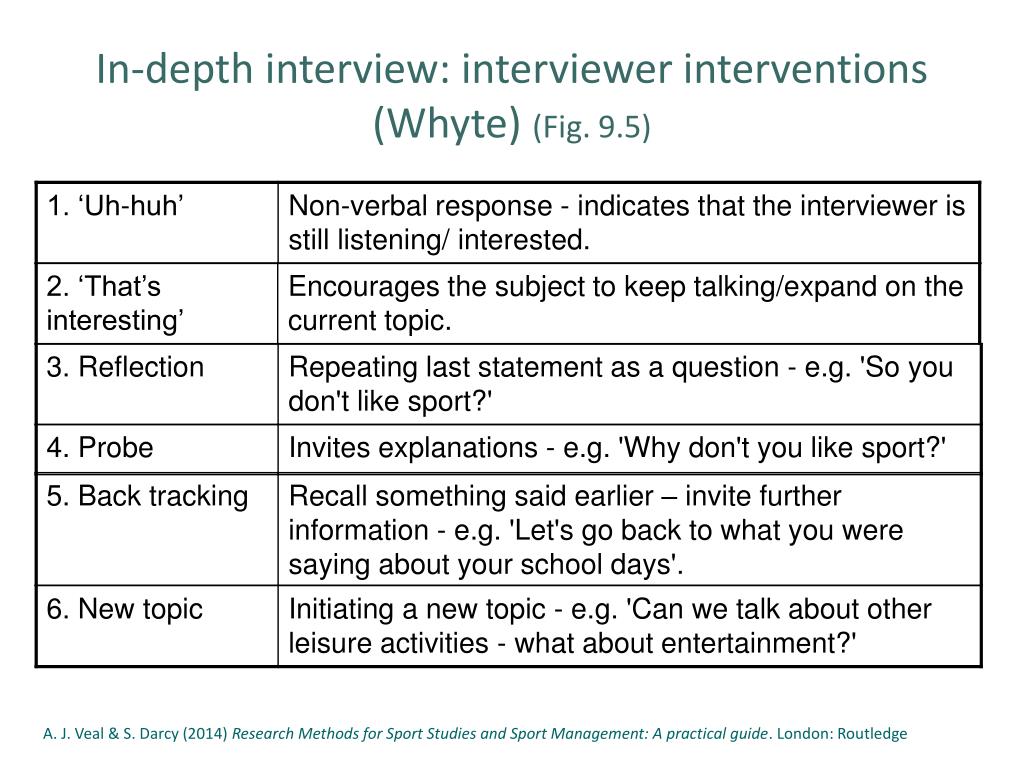 In-depth interview: interviewer interventions (Whyte) (Fig. 9.5)

| 1. ‘Uh-huh’ | Non-verbal response - indicates that the interviewer is still listening/ interested. |
|---|---|
| 2. ‘That’s interesting’ | Encourages the subject to keep talking/expand on the current topic. |
| 3. Reflection | Repeating last statement as a question - e.g. 'So you don't like sport?' |
| 4. Probe | Invites explanations - e.g. 'Why don't you like sport?' |
| 5. Back tracking | Recall something said earlier – invite further information - e.g. 'Let's go back to what you were saying about your school days'. |
| 6. New topic | Initiating a new topic - e.g. 'Can we talk about other leisure activities - what about entertainment?' |

A. J. Veal & S. Darcy (2014) Research Methods for Sport Studies and Sport Management: A practical guide. London: Routledge